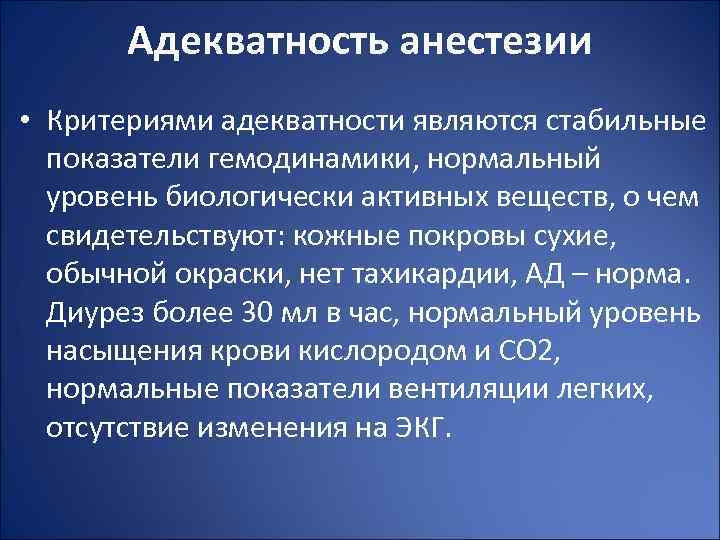 Адекватность анестезии

• Критериями адекватности являются стабильные показатели гемодинамики, нормальный уровень биологически активных веществ, о чем свидетельствуют: кожные покровы сухие, обычной окраски, нет тахикардии, АД – норма. Диурез более 30 мл в час, нормальный уровень насыщения крови кислородом и СО2, нормальные показатели вентиляции легких, отсутствие изменения на ЭКГ.